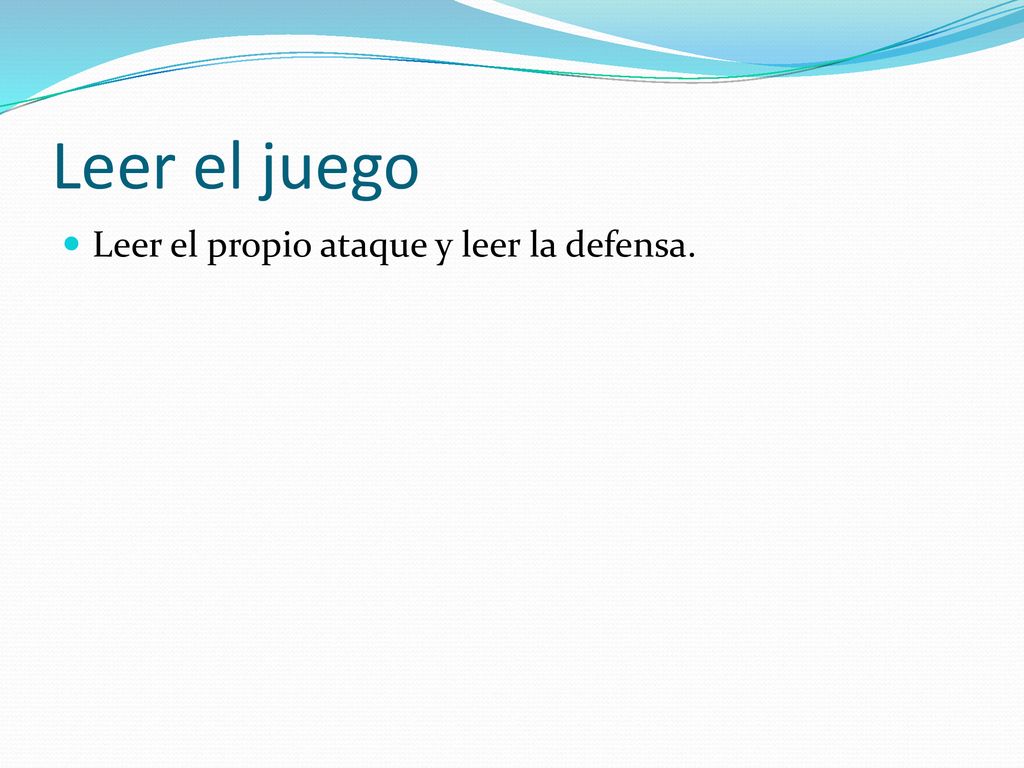 Leer el juego

Leer el propio ataque y leer la defensa.